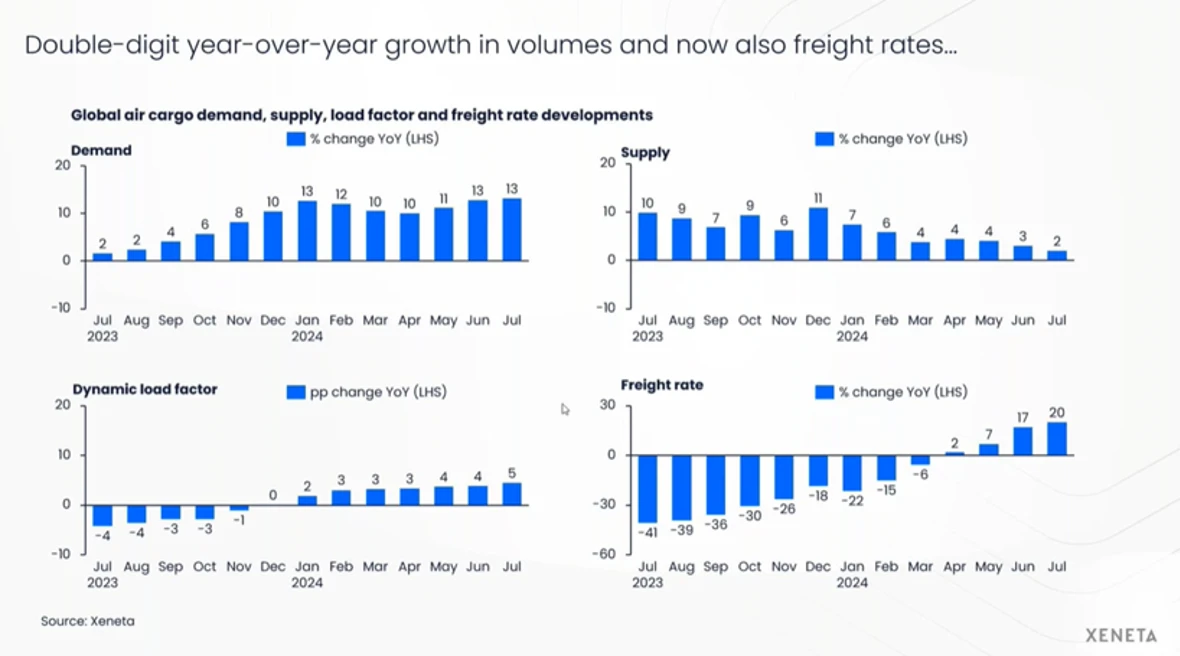 Double-digit year-over-year growth in volumes and now also freight rates...

Global air cargo demand, supply, load factor and freight rate developments

Demand
% change YoY (LHS)
20
10
0
-10
2 2 4 6 8 10 13 12 10 10 11 13 13
Jul 2023 Aug Sep Oct Nov Dec Jan 2024 Feb Mar Apr May Jun Jul

Supply
% change YoY (LHS)
20
10
0
-10
10 9 7 9 6 11 7 6 4 4 4 3 2
Jul 2023 Aug Sep Oct Nov Dec Jan 2024 Feb Mar Apr May Jun Jul

Dynamic load factor
pp change YoY (LHS)
20
10
0
-10
-4 -4 -3 -3 -1 0 2 3 3 3 4 4 5
Jul 2023 Aug Sep Oct Nov Dec Jan 2024 Feb Mar Apr May Jun Jul

Freight rate
% change YoY (LHS)
30
0
-30
-60
-41 -39 -36 -30 -26 -18 -22 -15 -6 2 7 17 20
Jul 2023 Aug Sep Oct Nov Dec Jan 2024 Feb Mar Apr May Jun Jul

Source: Xeneta

XENETA